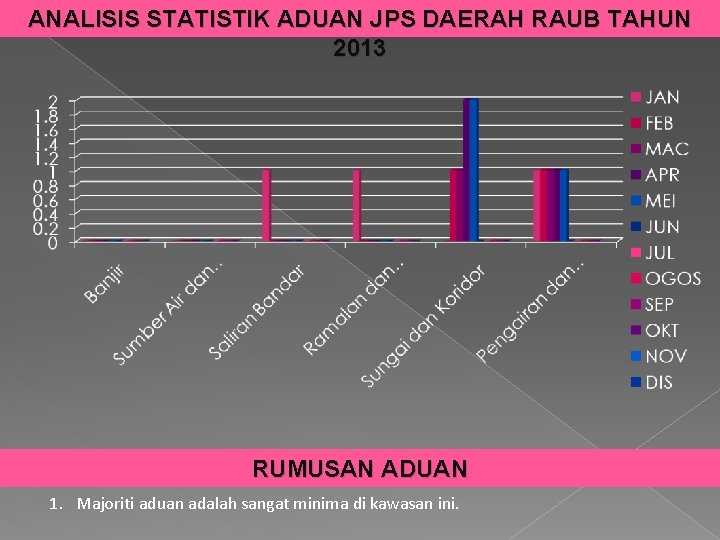 ANALISIS STATISTIK ADUAN JPS DAERAH RAUB TAHUN 2013

2
1.8
1.6
1.4
1.2
1
0.8
0.6
0.4
0.2
0

Banjir
Sumber Air dan..
Saliran Bandar
Ramalan dan..
Sungai dan Koridor
Pengairan dan..

JAN
FEB
MAC
APR
MEI
JUN
JUL
OGOS
SEP
OKT
NOV
DIS

RUMUSAN ADUAN

1. Majoriti aduan adalah sangat minima di kawasan ini.